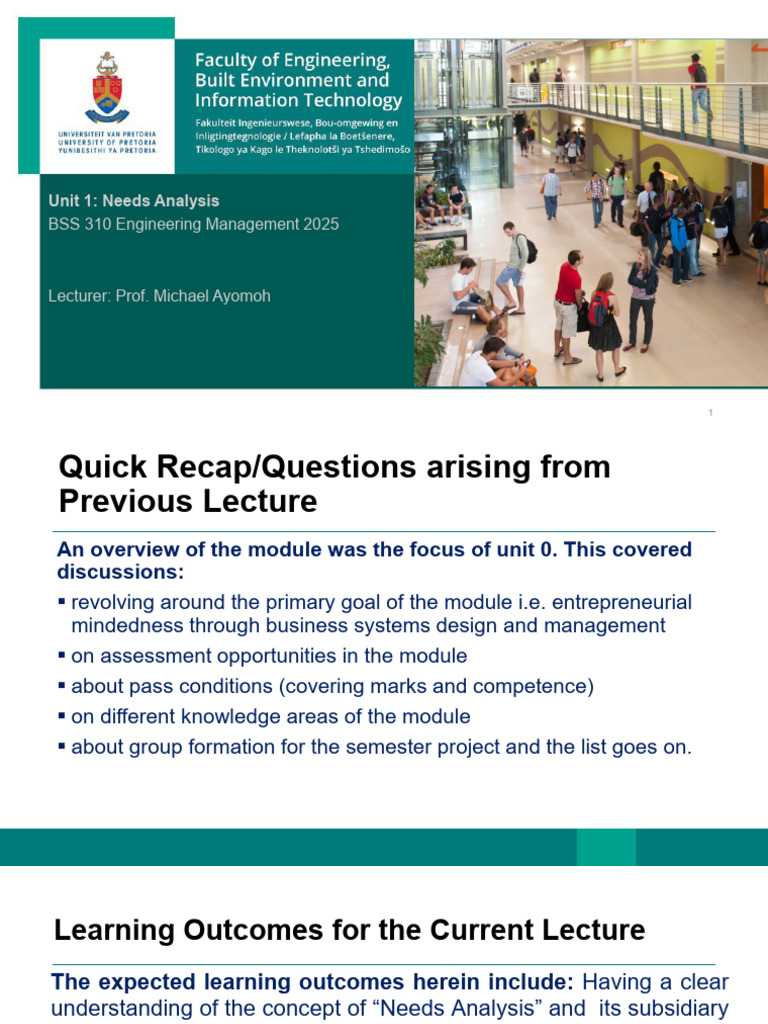 UNIVERSITEIT VAN PRETORIA
UNIVERSITY OF PRETORIA
YUNIBESITHI YA PRETORIA

Faculty of Engineering, Built Environment and Information Technology

Fakulteit Ingenieurswese, Bou-omgewing en Inligtingtegnologie / Lefapha la Boetšenere, Tikologo ya Kago le Theknolotši ya Tshedimošo

Unit 1: Needs Analysis
BSS 310 Engineering Management 2025

Lecturer: Prof. Michael Ayomoh

1

Quick Recap/Questions arising from Previous Lecture

An overview of the module was the focus of unit 0. This covered discussions:

▪ revolving around the primary goal of the module i.e. entrepreneurial mindedness through business systems design and management
▪ on assessment opportunities in the module
▪ about pass conditions (covering marks and competence)
▪ on different knowledge areas of the module
▪ about group formation for the semester project and the list goes on.

Learning Outcomes for the Current Lecture

The expected learning outcomes herein include: Having a clear understanding of the concept of “Needs Analysis” and its subsidiary